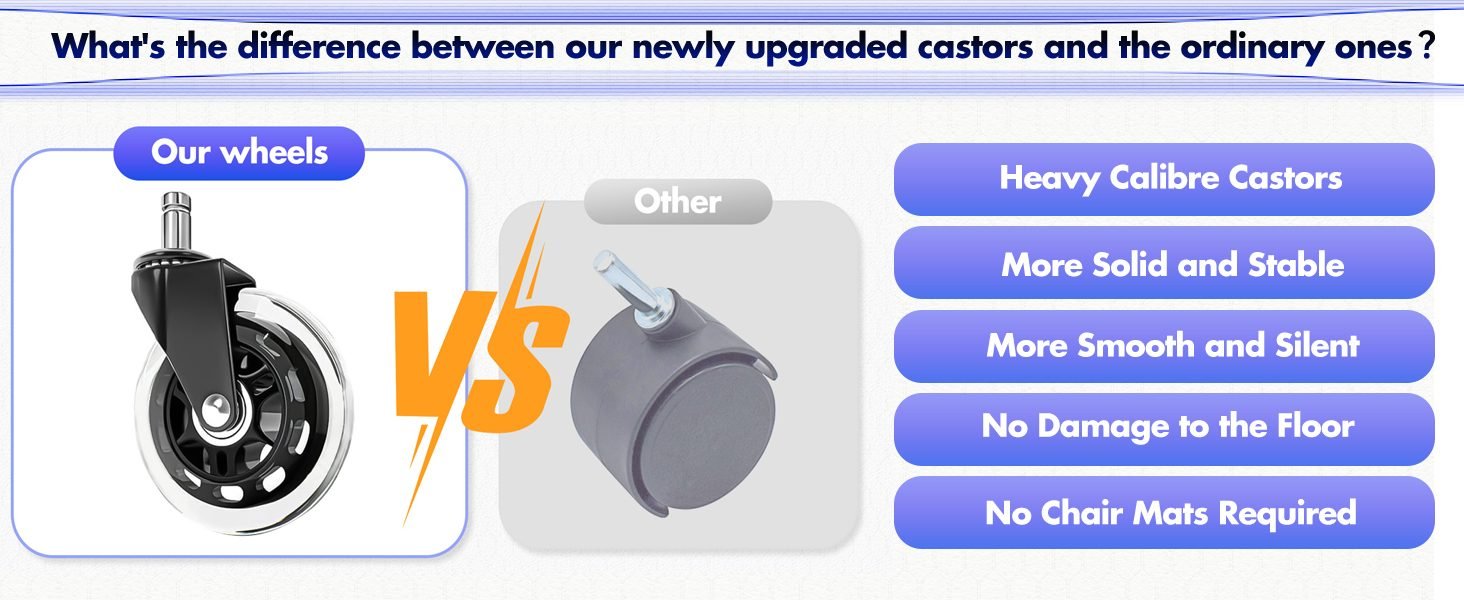 What's the difference between our newly upgraded castors and the ordinary ones？

Our wheels

VS

Other

Heavy Calibre Castors

More Solid and Stable

More Smooth and Silent

No Damage to the Floor

No Chair Mats Required